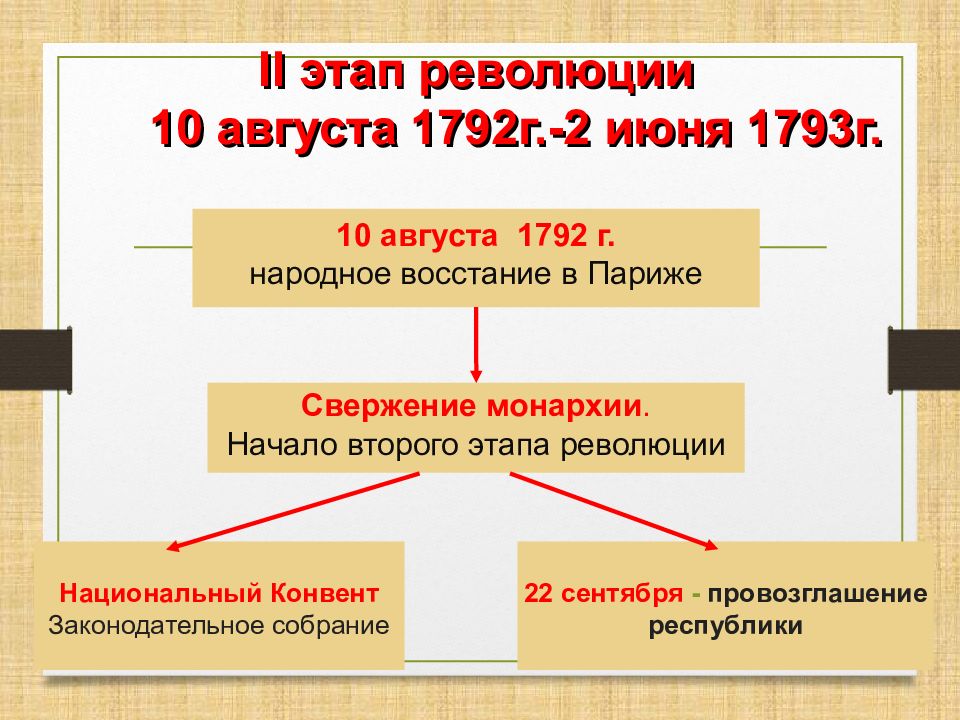 II этап революции
10 августа 1792г.-2 июня 1793г.

10 августа 1792 г.
народное восстание в Париже

Свержение монархии.
Начало второго этапа революции

Национальный Конвент
Законодательное собрание

22 сентября - провозглашение республики